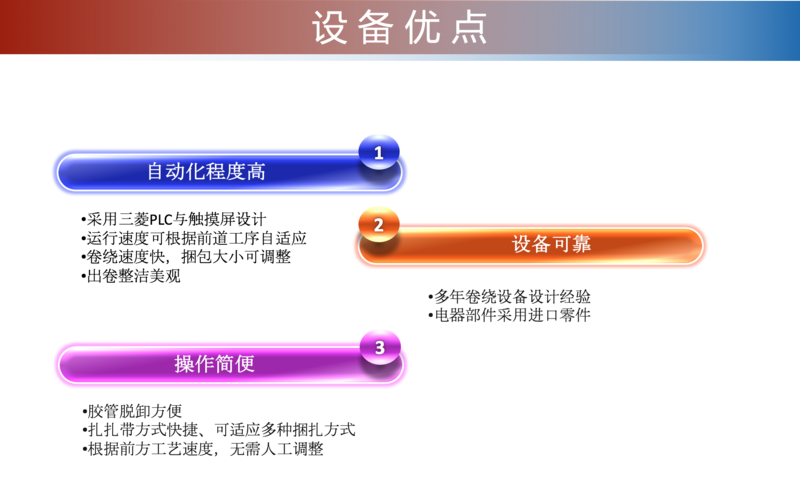 设备优点

1
自动化程度高

•采用三菱PLC与触摸屏设计
•运行速度可根据前道工序自适应
•卷绕速度快，捆包大小可调整
•出卷整洁美观

2
设备可靠

•多年卷绕设备设计经验
•电器部件采用进口零件

3
操作简便

•胶管脱卸方便
•扎扎带方式快捷、可适应多种捆扎方式
•根据前方工艺速度，无需人工调整